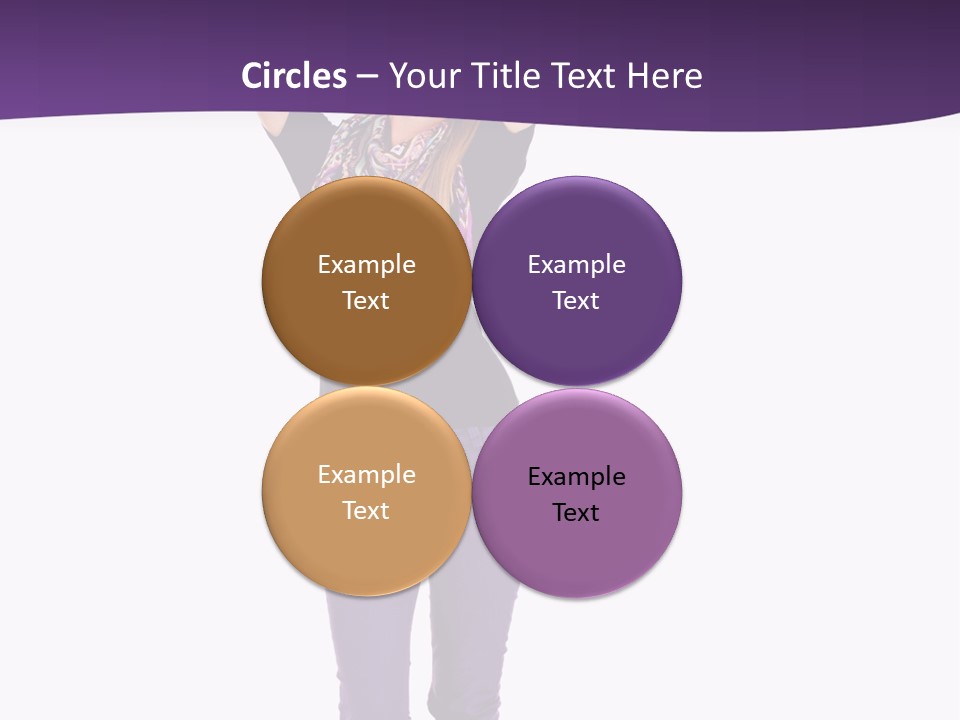 Circles – Your Title Text Here

Example Text

Example Text

Example Text

Example Text